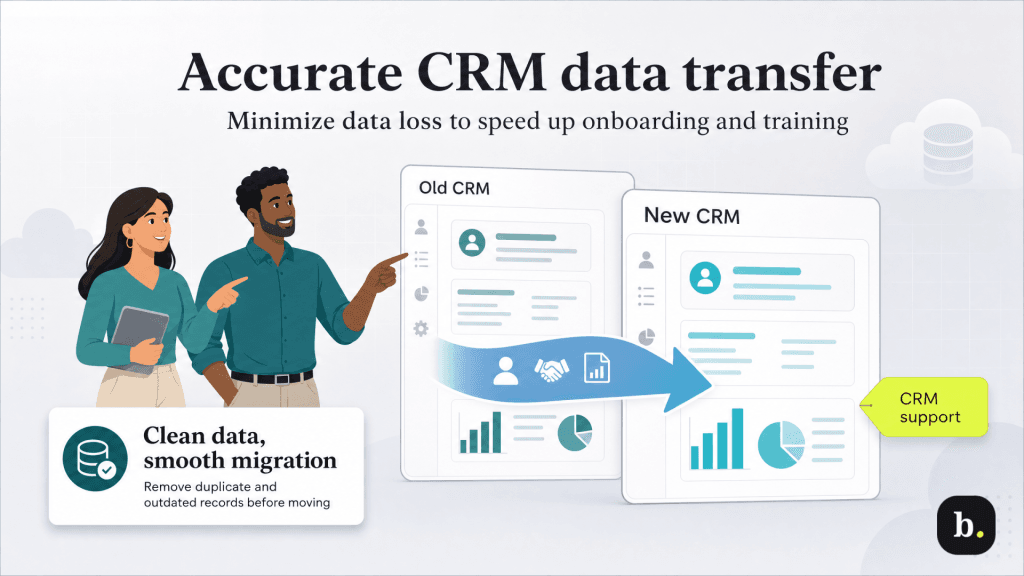 Accurate CRM data transfer

Minimize data loss to speed up onboarding and training

Old CRM

New CRM

CRM support

Clean data, smooth migration

Remove duplicate and outdated records before moving

b.